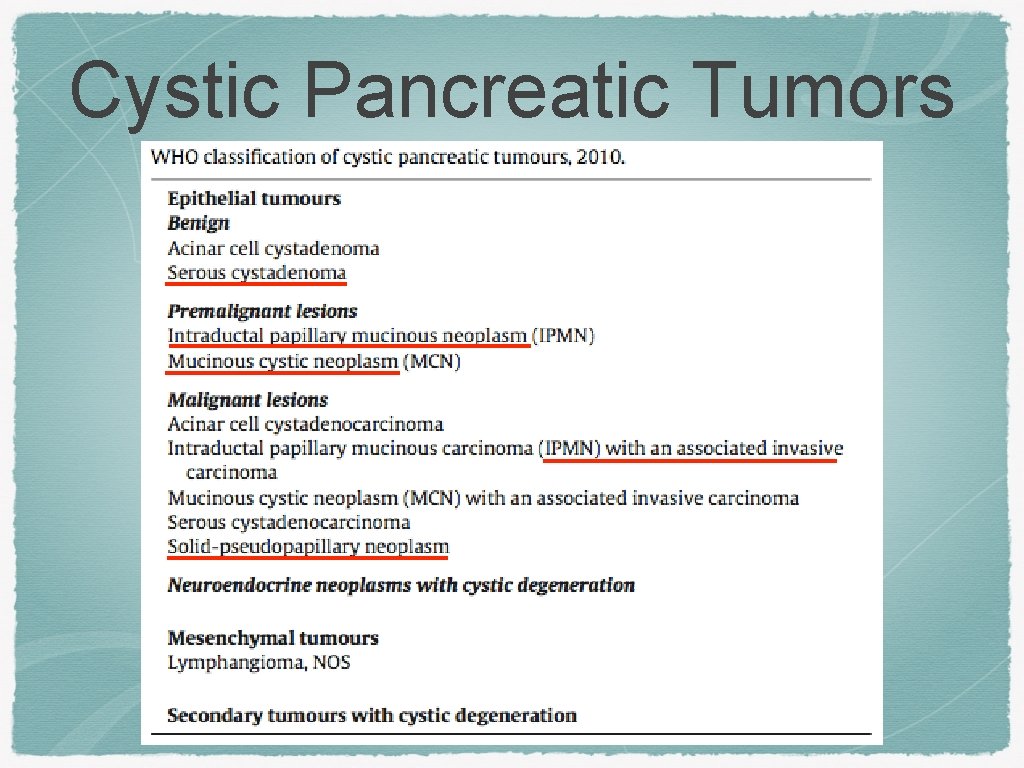 Cystic Pancreatic Tumors

WHO classification of cystic pancreatic tumours, 2010.

Epithelial tumours
Benign
Acinar cell cystadenoma
Serous cystadenoma

Premalignant lesions
Intraductal papillary mucinous neoplasm (IPMN)
Mucinous cystic neoplasm (MCN)

Malignant lesions
Acinar cell cystadenocarcinoma
Intraductal papillary mucinous carcinoma (IPMN) with an associated invasive carcinoma
Mucinous cystic neoplasm (MCN) with an associated invasive carcinoma
Serous cystadenocarcinoma
Solid-pseudopapillary neoplasm

Neuroendocrine neoplasms with cystic degeneration

Mesenchymal tumours
Lymphangioma, NOS

Secondary tumours with cystic degeneration